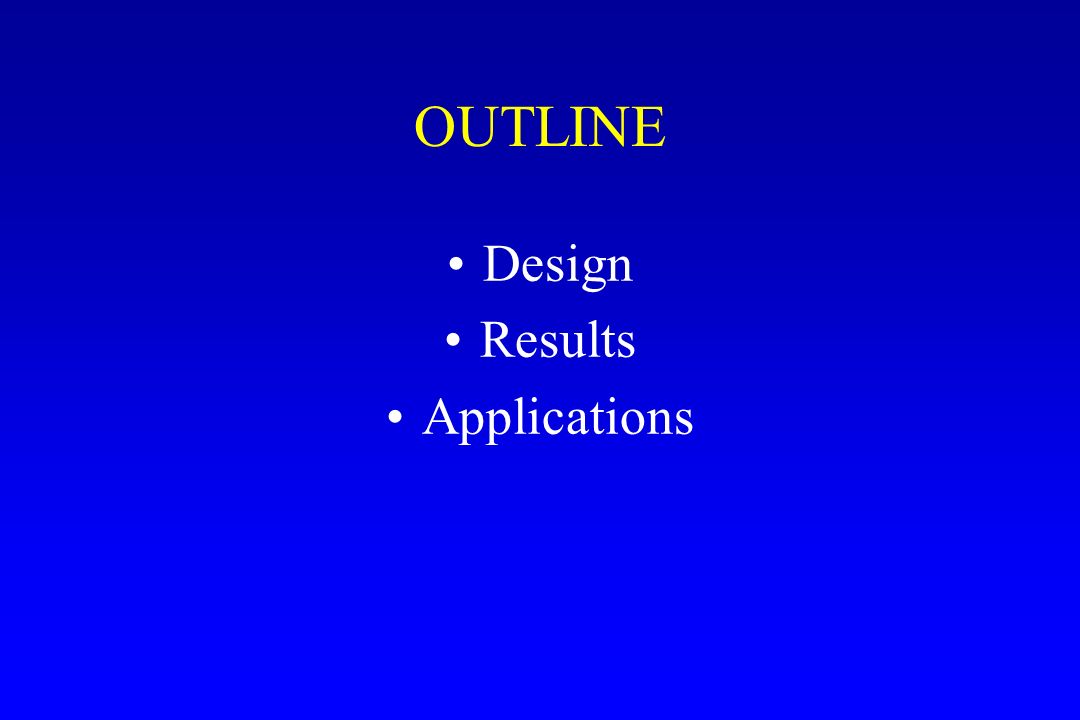 OUTLINE

• Design
• Results
• Applications